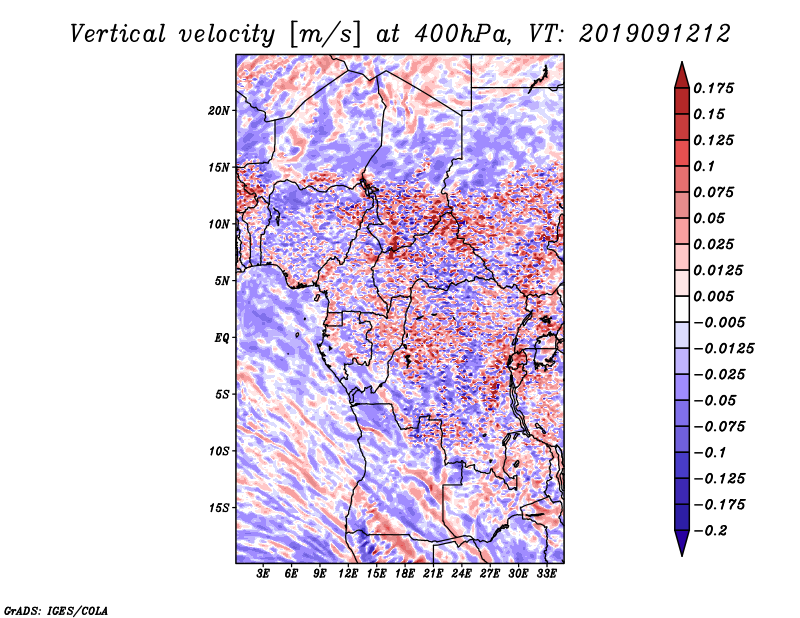 Vertical velocity [m/s] at 400hPa, VT: 2019091212

20N
15N
10N
5N
EQ
5S
10S
15S

3E 6E 9E 12E 15E 18E 21E 24E 27E 30E 33E

0.175
0.15
0.125
0.1
0.075
0.05
0.025
0.0125
0.005
−0.005
−0.0125
−0.025
−0.05
−0.075
−0.1
−0.125
−0.175
−0.2

GrADS: IGES/COLA